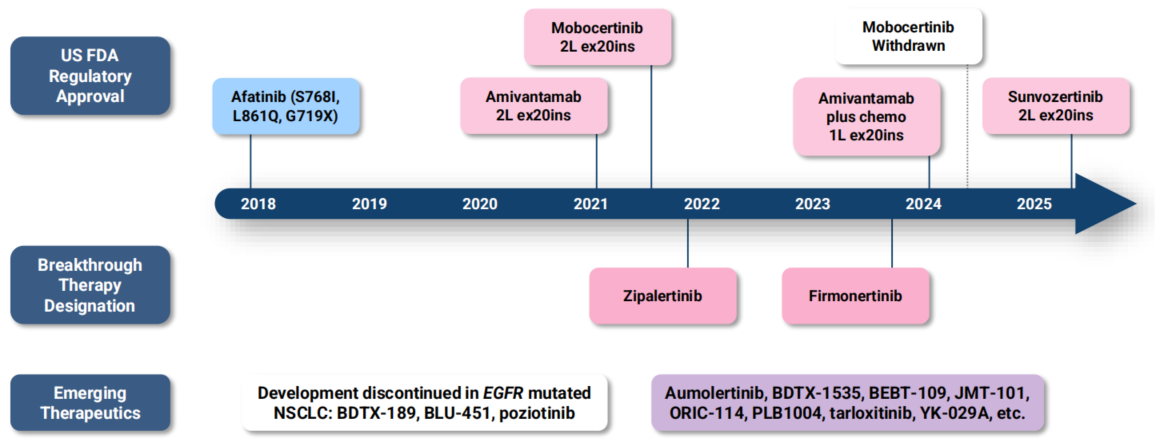 US FDA Regulatory Approval

Afatinib (S768I, L861Q, G719X)

Amivantamab 2L ex20ins

Mobocertinib 2L ex20ins

Mobocertinib Withdrawn

Amivantamab plus chemo 1L ex20ins

Sunvozertinib 2L ex20ins

2018

2019

2020

2021

2022

2023

2024

2025

Breakthrough Therapy Designation

Zipalertinib

Firmonertinib

Emerging Therapeutics

Development discontinued in EGFR mutated NSCLC: BDTX-189, BLU-451, poziotinib

Aumolertinib, BDTX-1535, BEBT-109, JMT-101, ORIC-114, PLB1004, tarloxitinib, YK-029A, etc.